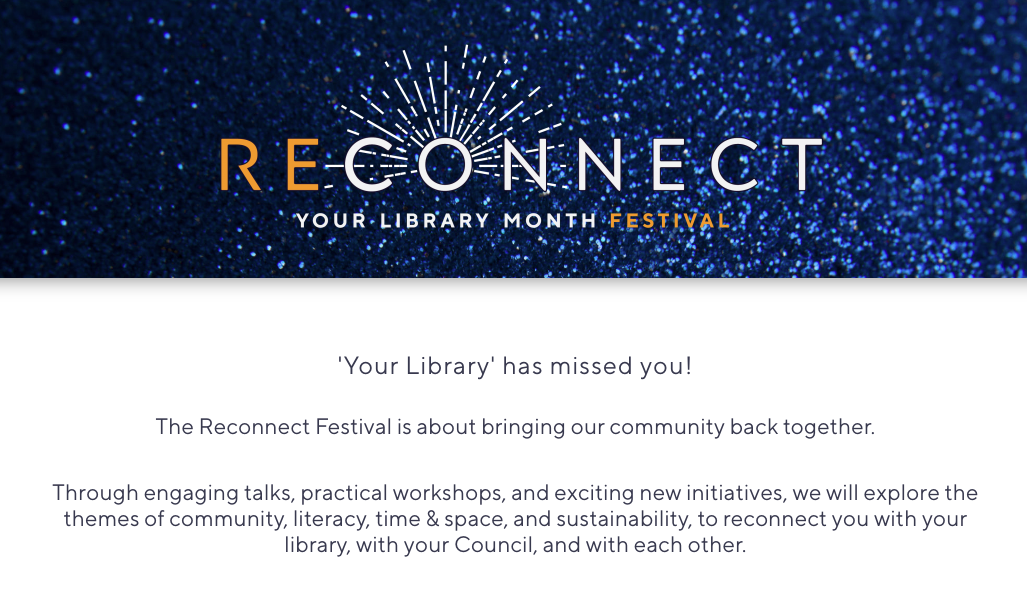 RECONNECT
YOUR LIBRARY MONTH FESTIVAL

'Your Library' has missed you!

The Reconnect Festival is about bringing our community back together.

Through engaging talks, practical workshops, and exciting new initiatives, we will explore the themes of community, literacy, time & space, and sustainability, to reconnect you with your library, with your Council, and with each other.